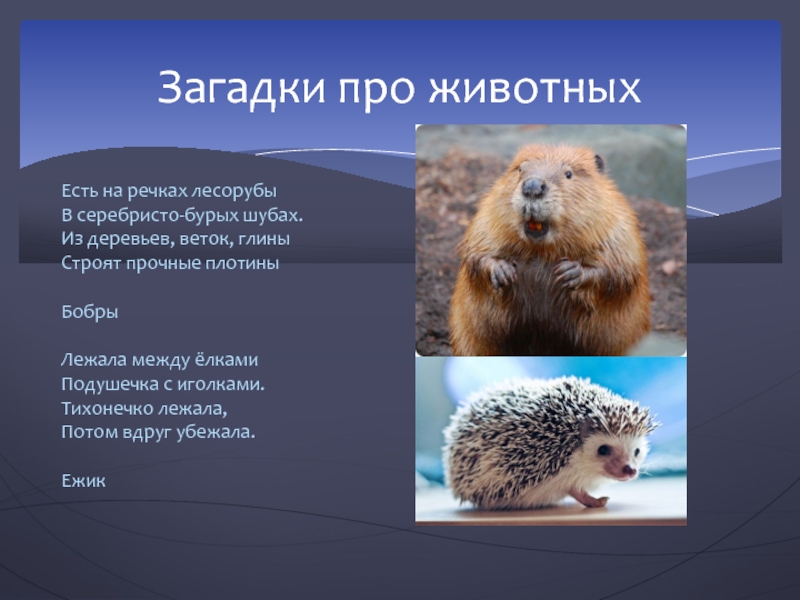 Загадки про животных

Есть на речках лесорубы
В серебристо-бурых шубах.
Из деревьев, веток, глины
Строят прочные плотины

Бобры

Лежала между ёлками
Подушечка с иголками.
Тихонечко лежала,
Потом вдруг убежала.

Ежик